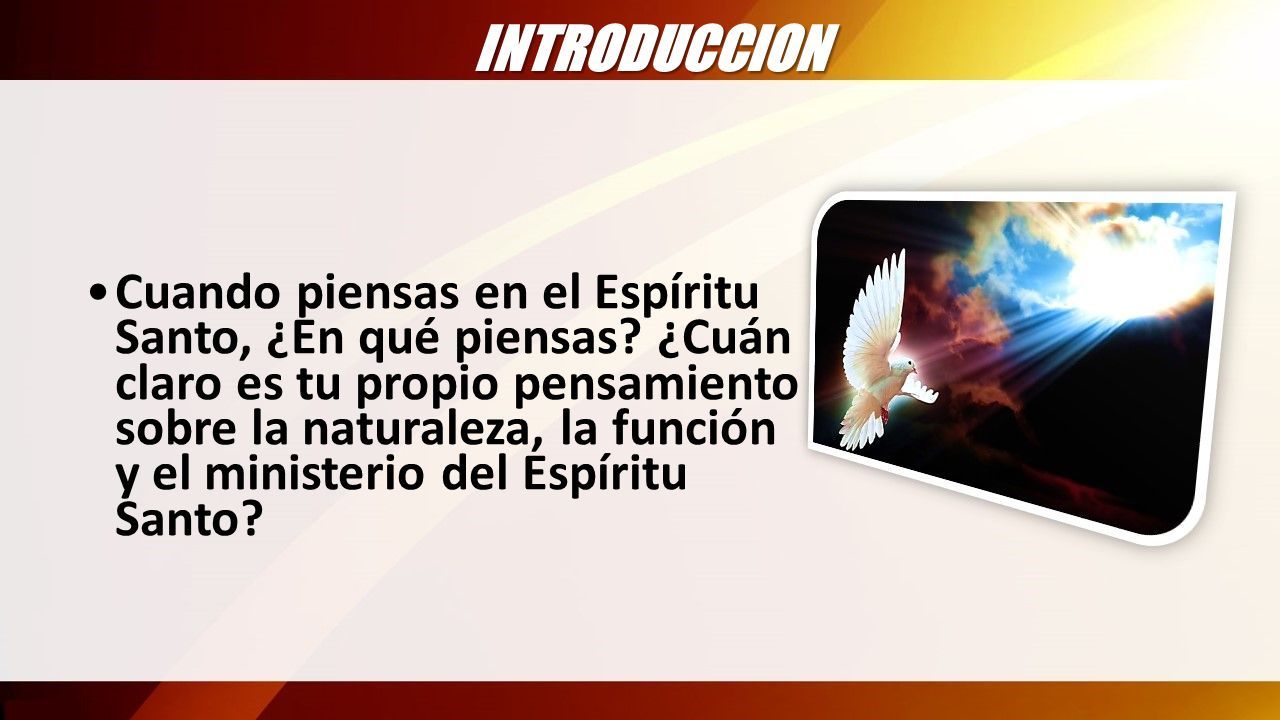 INTRODUCCION

• Cuando piensas en el Espíritu Santo, ¿En qué piensas? ¿Cuán claro es tu propio pensamiento sobre la naturaleza, la función y el ministerio del Espíritu Santo?